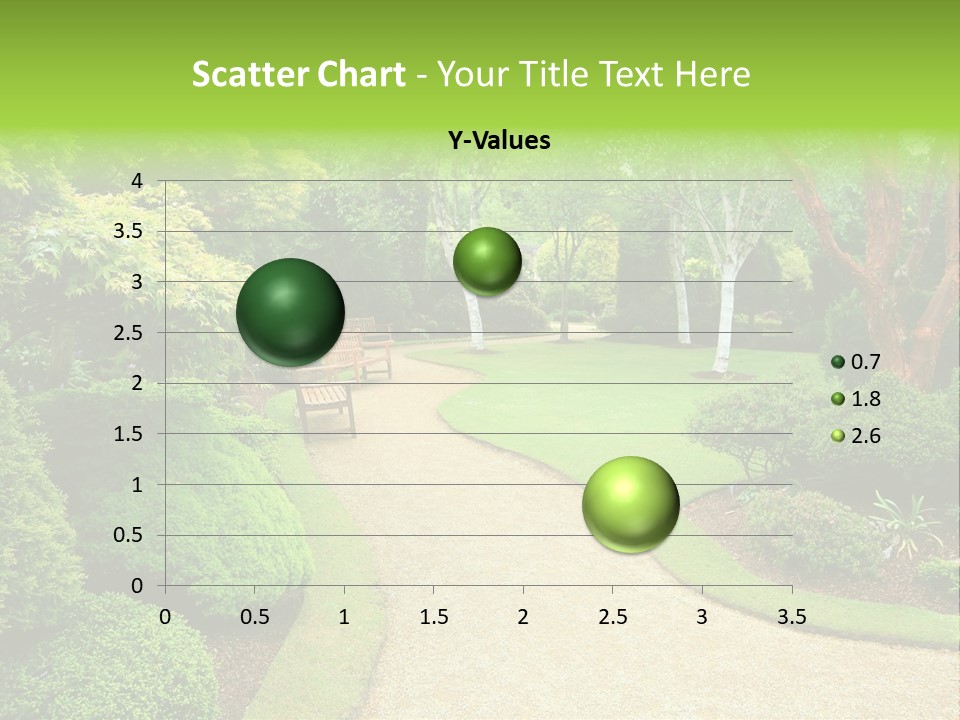 Scatter Chart - Your Title Text Here

Y-Values

4
3.5
3
2.5
2
1.5
1
0.5
0

0 0.5 1 1.5 2 2.5 3 3.5

0.7
1.8
2.6